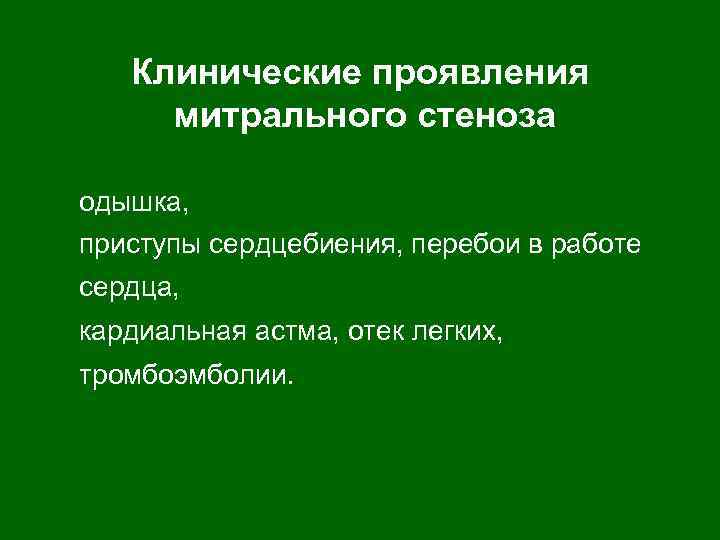 Клинические проявления митрального стеноза

одышка,
приступы сердцебиения, перебои в работе сердца,
кардиальная астма, отек легких,
тромбоэмболии.